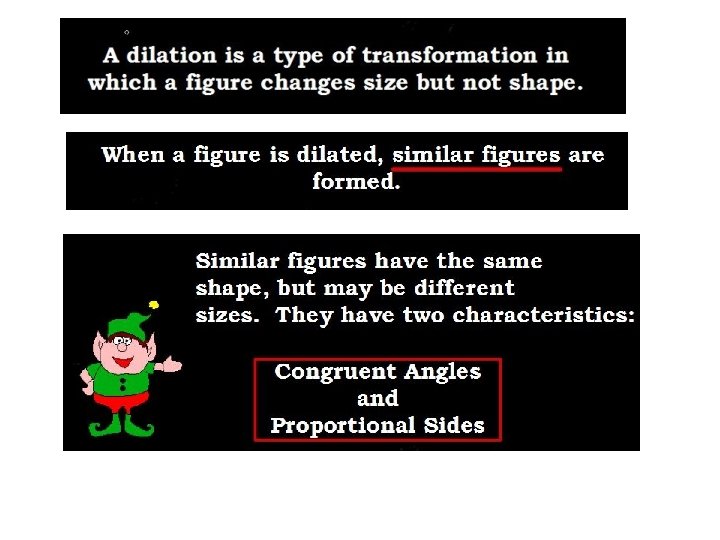 A dilation is a type of transformation in which a figure changes size but not shape.

When a figure is dilated, similar figures are formed.

Similar figures have the same shape, but may be different sizes. They have two characteristics:

Congruent Angles
and
Proportional Sides